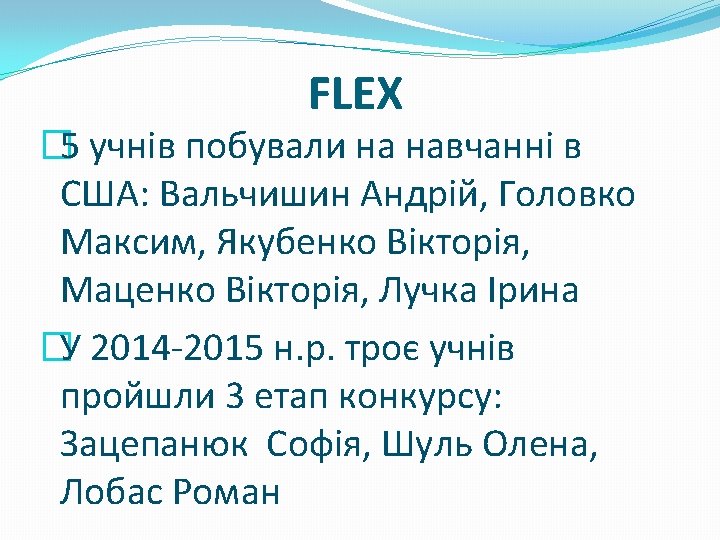 FLEX

5 учнів побували на навчанні в США: Вальчишин Андрій, Головко Максим, Якубенко Вікторія, Маценко Вікторія, Лучка Ірина

У 2014-2015 н.р. троє учнів пройшли 3 етап конкурсу: Зацепанюк  Софія, Шуль Олена, Лобас Роман